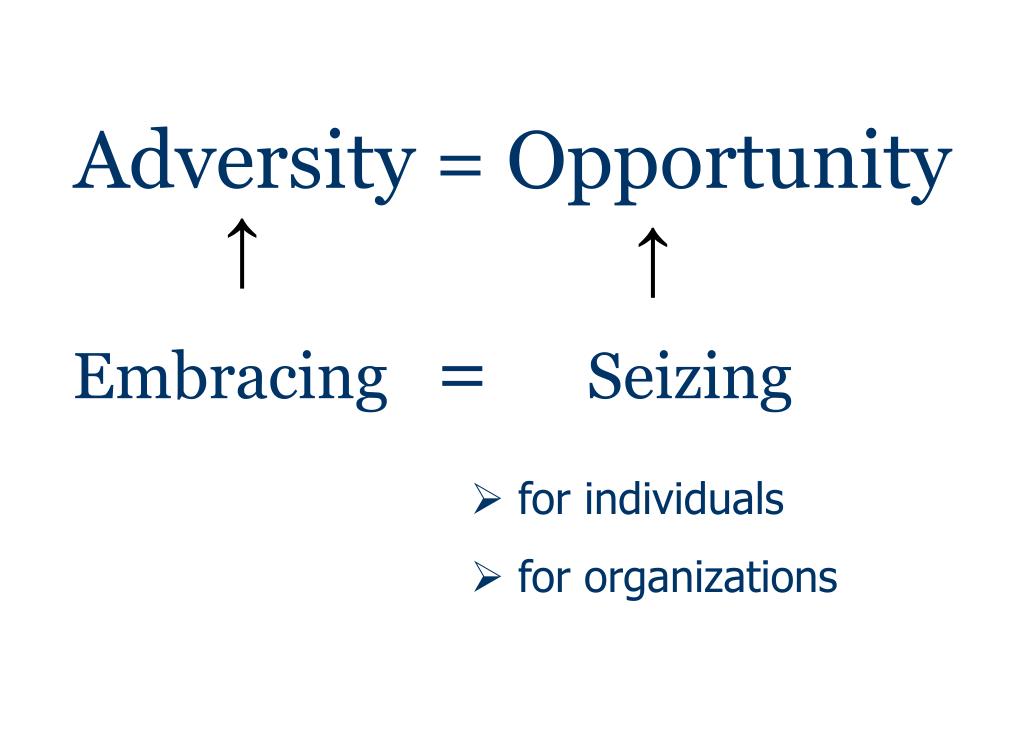 Adversity = Opportunity

↑ ↑

Embracing = Seizing

➢ for individuals

➢ for organizations